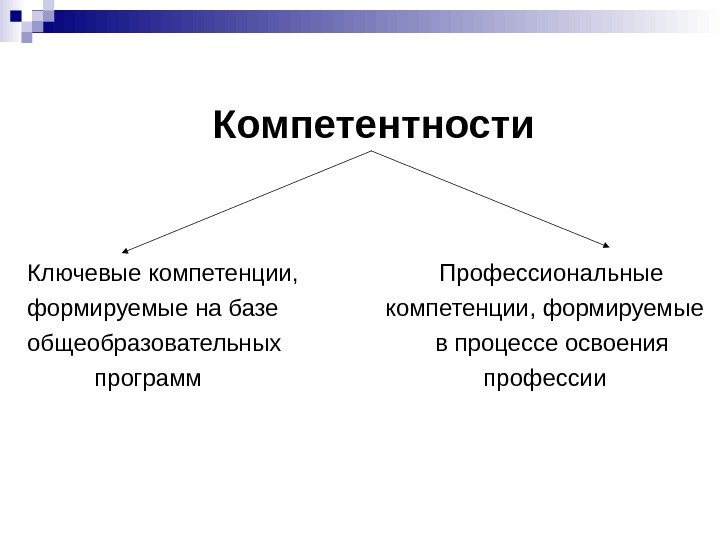 Компетентности

Ключевые компетенции, формируемые на базе общеобразовательных программ

Профессиональные компетенции, формируемые в процессе освоения профессии